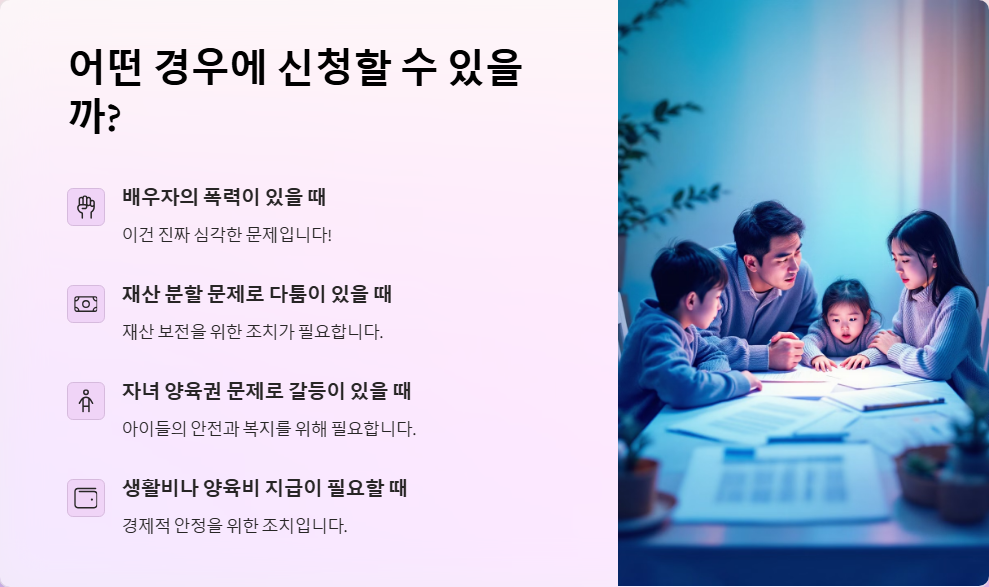 어떤 경우에 신청할 수 있을까?

배우자의 폭력이 있을 때

이건 진짜 심각한 문제입니다!

재산 분할 문제로 다툼이 있을 때

재산 보전을 위한 조치가 필요합니다.

자녀 양육권 문제로 갈등이 있을 때

아이들의 안전과 복지를 위해 필요합니다.

생활비나 양육비 지급이 필요할 때

경제적 안정을 위한 조치입니다.